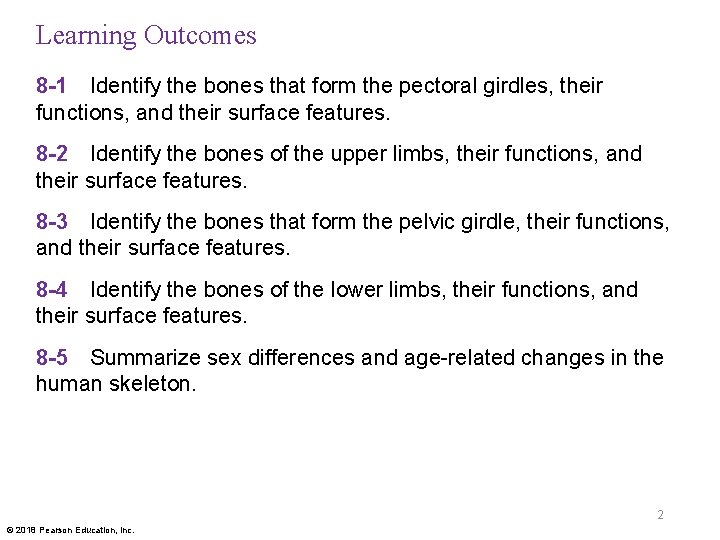 Learning Outcomes

8-1 Identify the bones that form the pectoral girdles, their functions, and their surface features.

8-2 Identify the bones of the upper limbs, their functions, and their surface features.

8-3 Identify the bones that form the pelvic girdle, their functions, and their surface features.

8-4 Identify the bones of the lower limbs, their functions, and their surface features.

8-5 Summarize sex differences and age-related changes in the human skeleton.

2

© 2018 Pearson Education, Inc.